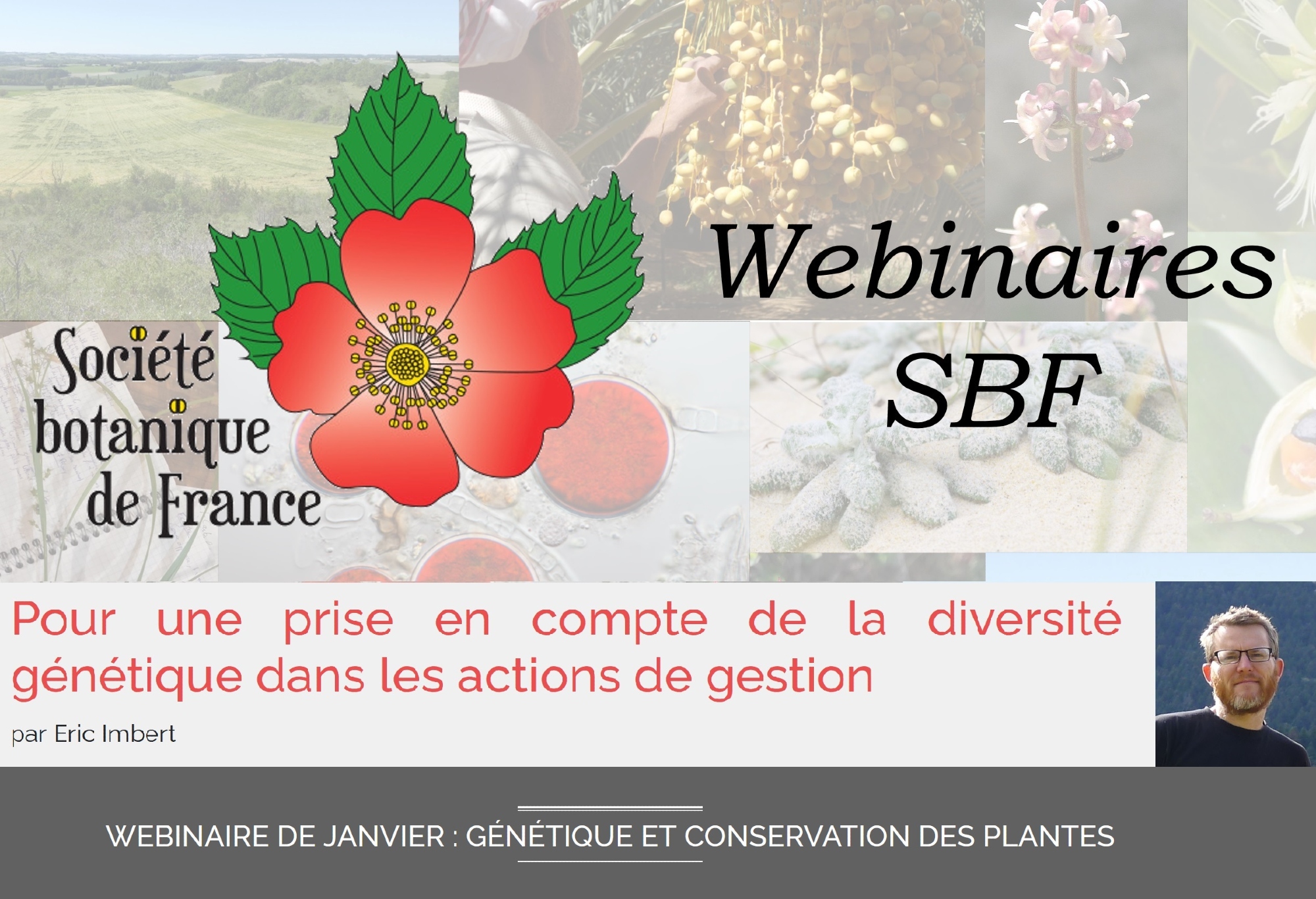 Société botanique de France

Webinaires SBF

Pour une prise en compte de la diversité génétique dans les actions de gestion

par Eric Imbert

WEBINAIRE DE JANVIER : GÉNÉTIQUE ET CONSERVATION DES PLANTES